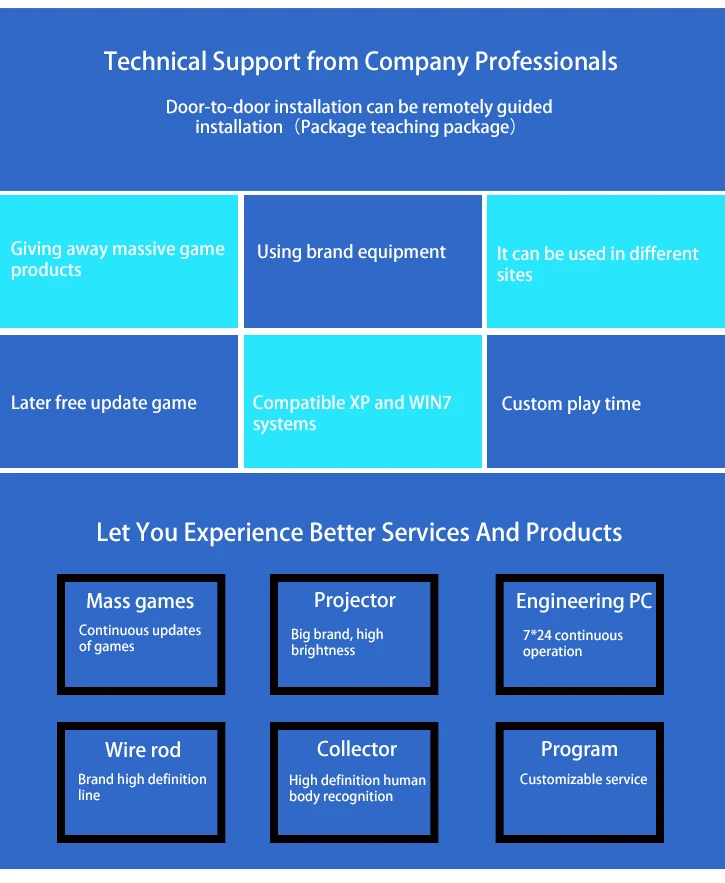 Technical Support from Company Professionals

Door-to-door installation can be remotely guided installation（Package teaching package）

Giving away massive game products

Using brand equipment

It can be used in different sites

Later free update game

Compatible XP and WIN7 systems

Custom play time

Let You Experience Better Services And Products

Mass games

Continuous updates of games

Projector

Big brand, high brightness

Engineering PC

7*24 continuous operation

Wire rod

Brand high definition line

Collector

High definition human body recognition

Program

Customizable service